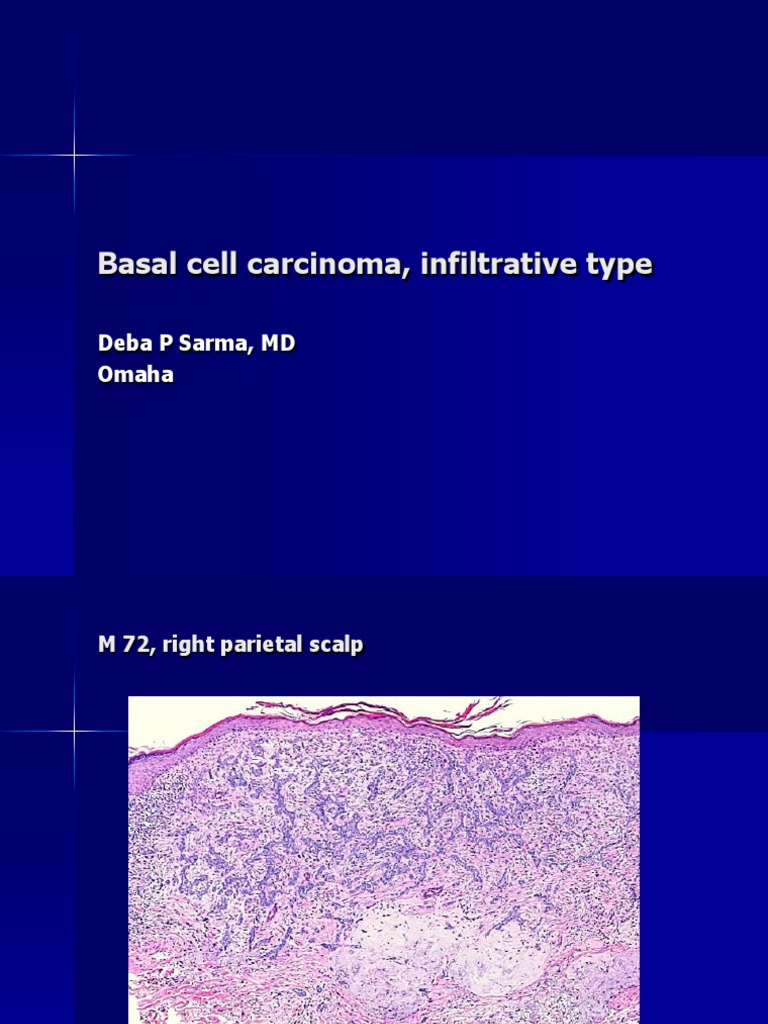 Basal cell carcinoma, infiltrative type

Deba P Sarma, MD
Omaha

M 72, right parietal scalp